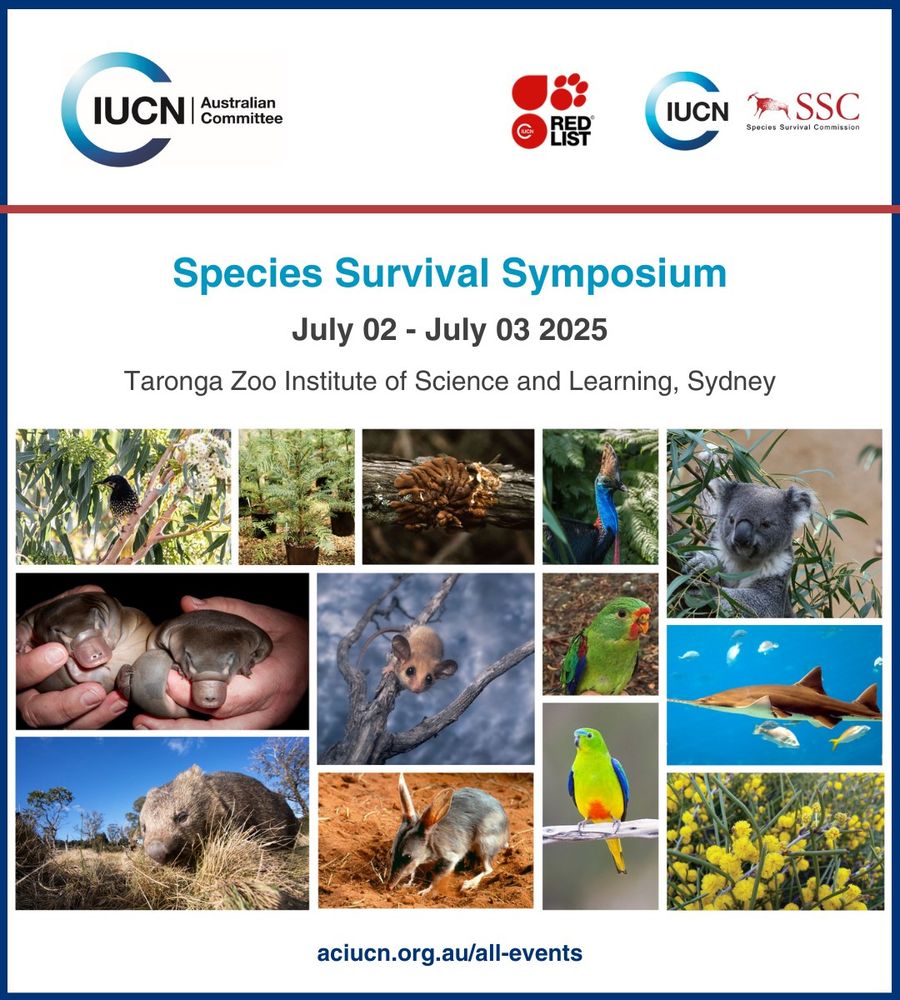 IUCN Australian Committee

IUCN RED LIST

IUCN SSC Species Survival Commission

Species Survival Symposium

July 02 - July 03 2025

Taronga Zoo Institute of Science and Learning, Sydney

aciucn.org.au/all-events